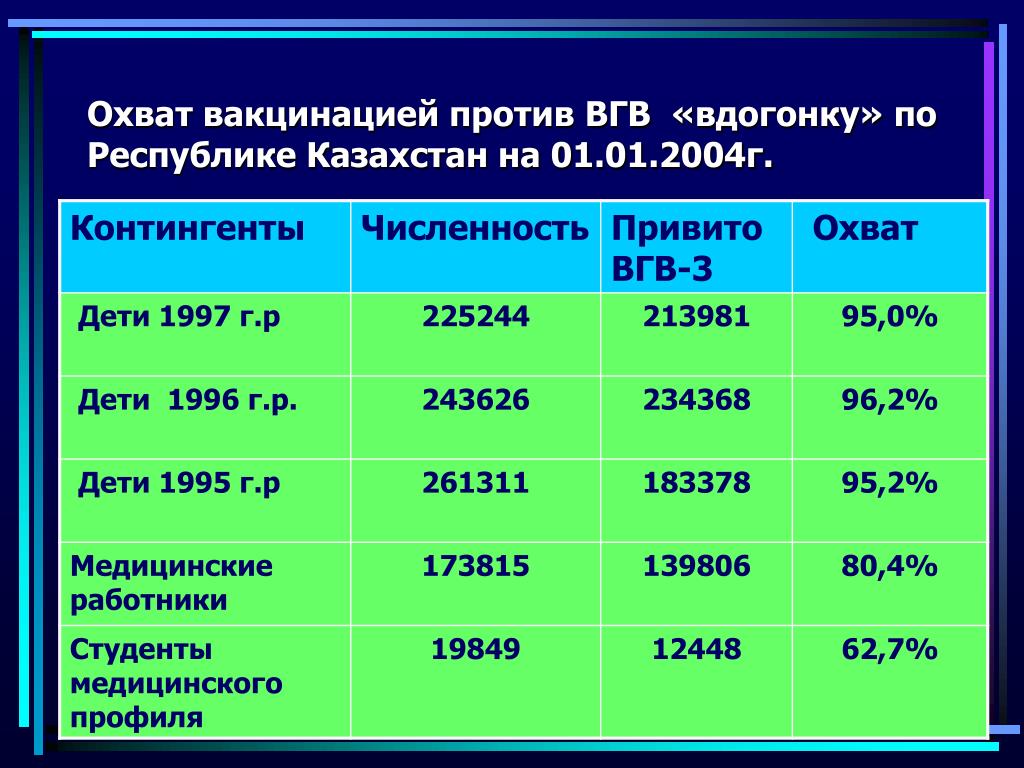 Охват вакцинацией против ВГВ «вдогонку» по Республике Казахстан на 01.01.2004г.

| Контингенты | Численность | Привито ВГВ-3 | Охват |
|---|---|---|---|
| Дети 1997 г.р | 225244 | 213981 | 95,0% |
| Дети 1996 г.р. | 243626 | 234368 | 96,2% |
| Дети 1995 г.р | 261311 | 183378 | 95,2% |
| Медицинские работники | 173815 | 139806 | 80,4% |
| Студенты медицинского профиля | 19849 | 12448 | 62,7% |